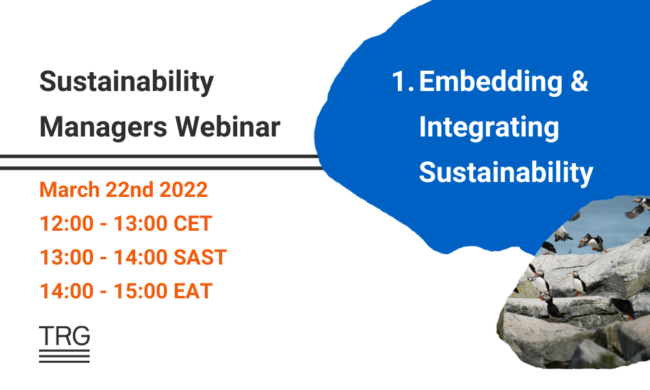 Sustainability Managers Webinar

March 22nd 2022
12:00 - 13:00 CET
13:00 - 14:00 SAST
14:00 - 15:00 EAT

TRG

1. Embedding & Integrating Sustainability